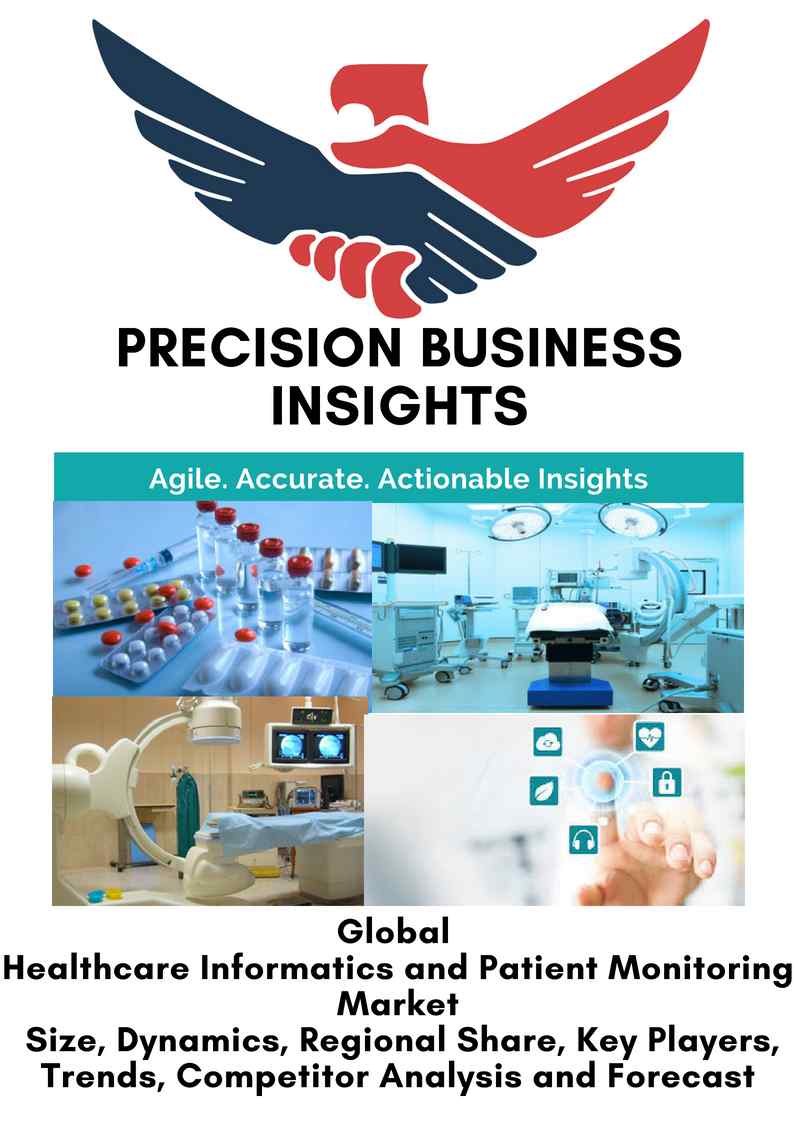 PRECISION BUSINESS INSIGHTS

Agile. Accurate. Actionable Insights

Global
Healthcare Informatics and Patient Monitoring Market
Size, Dynamics, Regional Share, Key Players, Trends, Competitor Analysis and Forecast